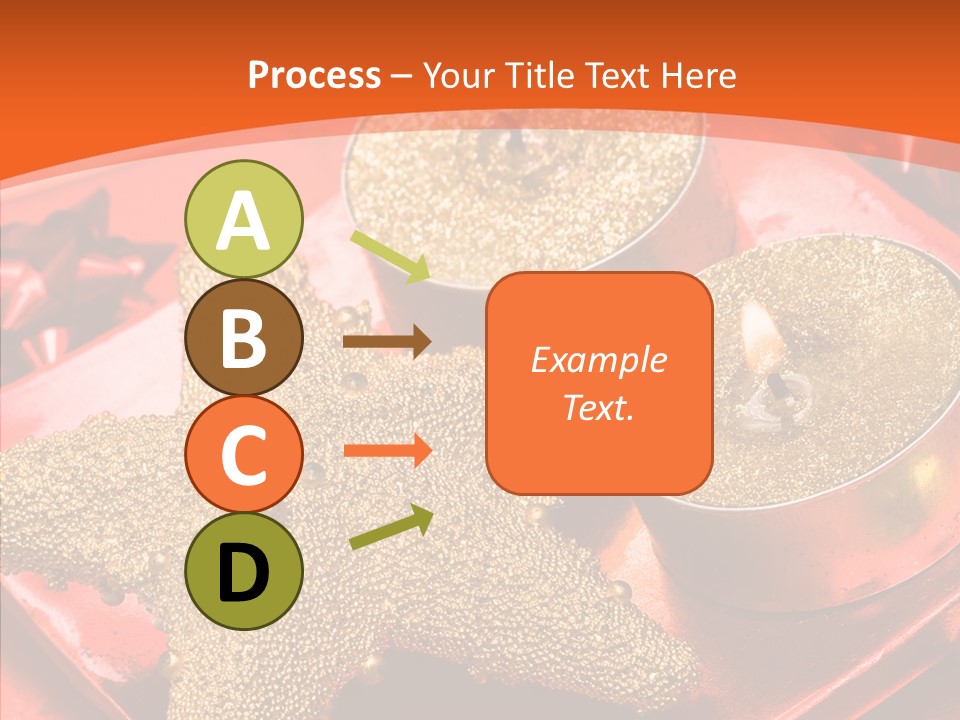 Process – Your Title Text Here

A

B

C

D

Example Text.